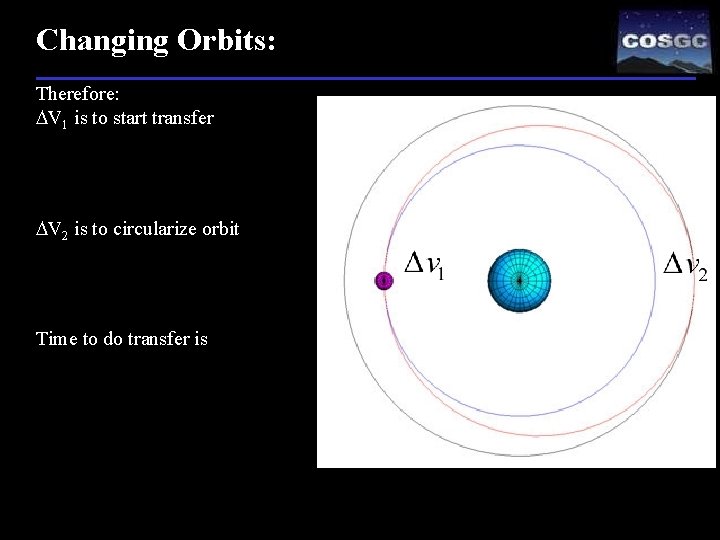 Changing Orbits:

COSGC

Therefore:
$\Delta V_1$ is to start transfer

$\Delta V_2$ is to circularize orbit

Time to do transfer is

$\Delta v_1$

$\Delta v_2$